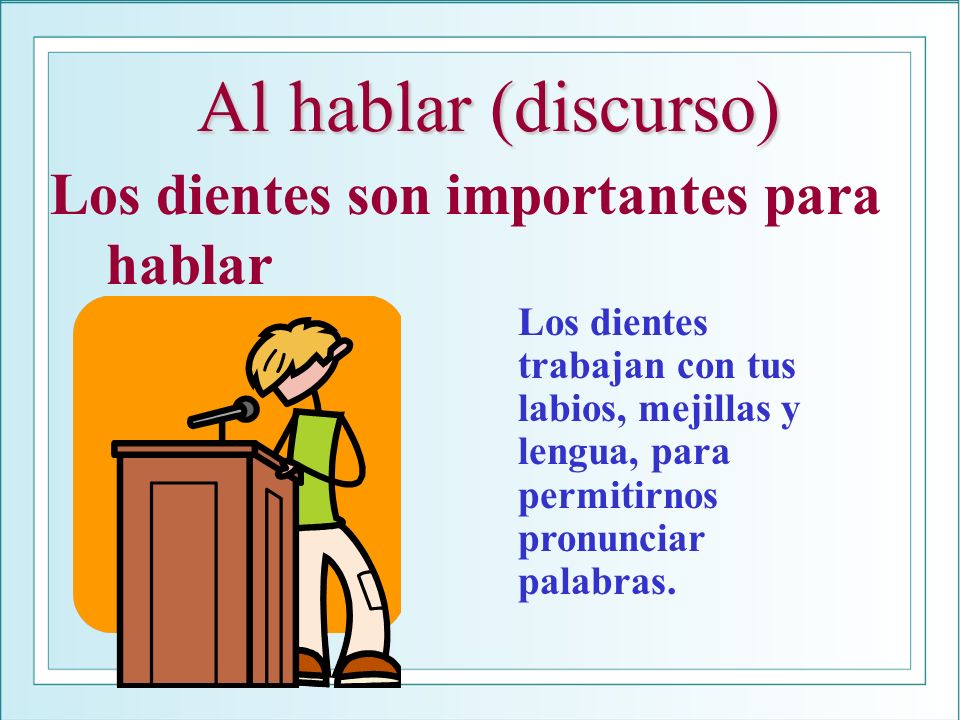 Al hablar (discurso)

Los dientes son importantes para hablar

Los dientes trabajan con tus labios, mejillas y lengua, para permitirnos pronunciar palabras.